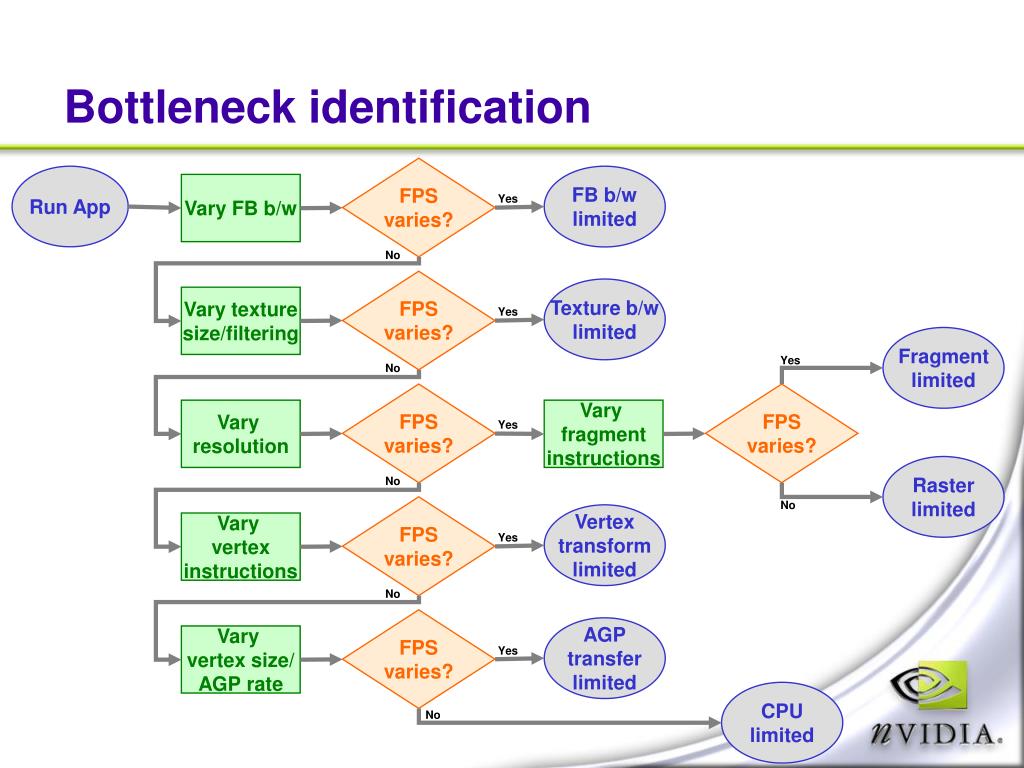 Bottleneck identification

Run App

Vary FB b/w

FPS varies?

Yes

FB b/w limited

No

Vary texture size/filtering

FPS varies?

Yes

Texture b/w limited

No

Vary resolution

FPS varies?

Yes

Vary fragment instructions

FPS varies?

Yes

Fragment limited

No

Raster limited

No

Vary vertex instructions

FPS varies?

Yes

Vertex transform limited

No

Vary vertex size/ AGP rate

FPS varies?

Yes

AGP transfer limited

No

CPU limited

nVIDIA.